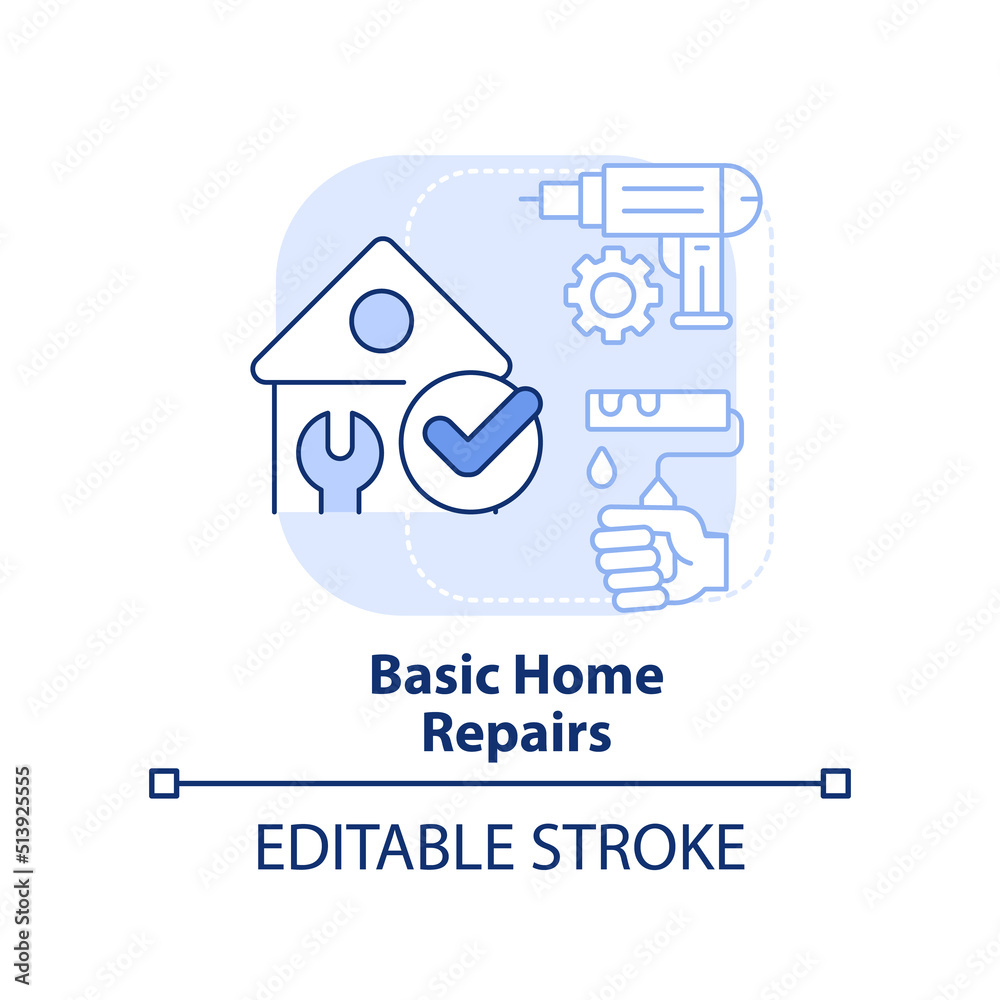 Basic Home Repairs

EDITABLE STROKE

Adobe Stock | #513925555